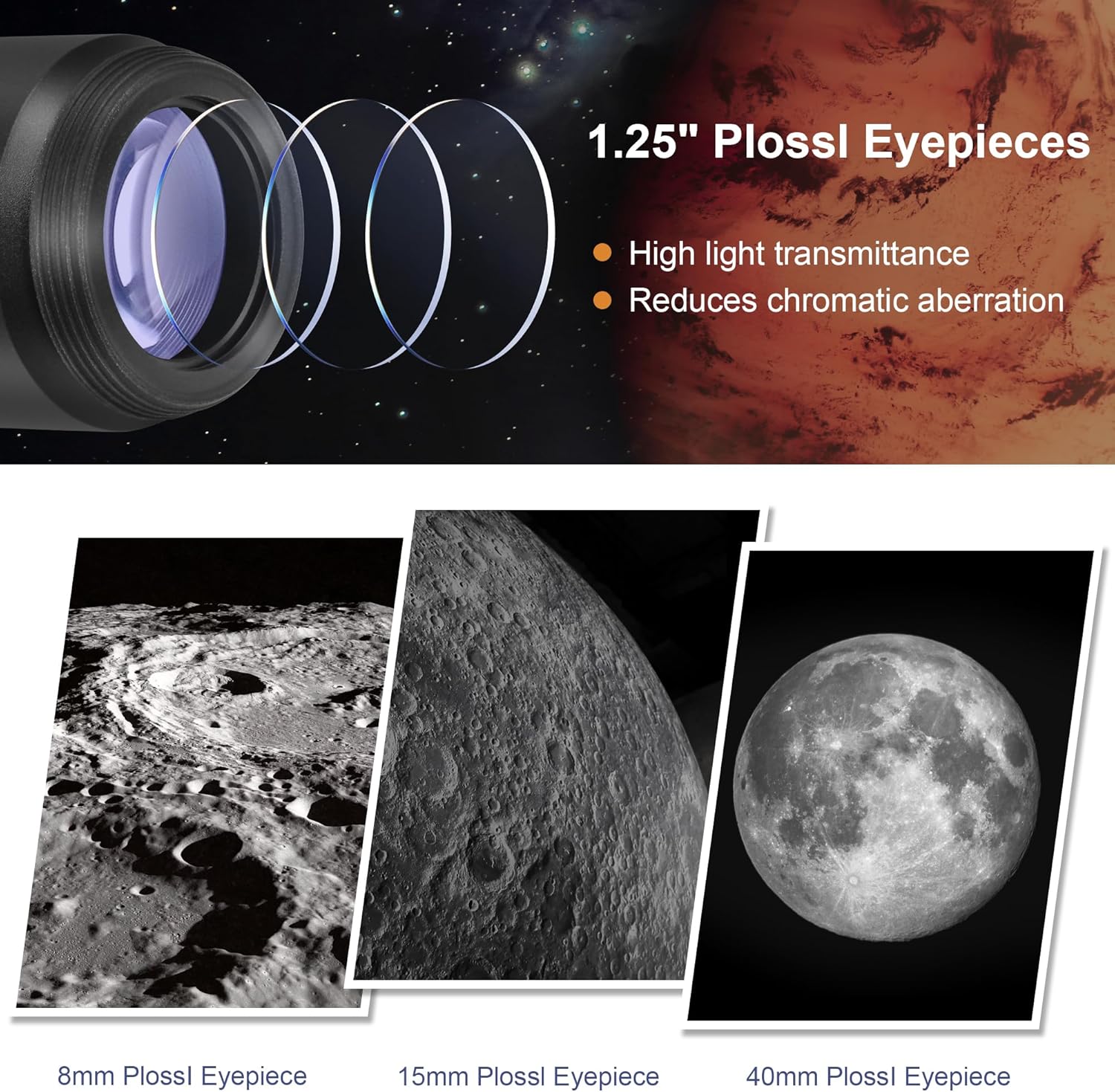 1.25" Plossl Eyepieces

High light transmittance
Reduces chromatic aberration

8mm Plossl Eyepiece

15mm Plossl Eyepiece

40mm Plossl Eyepiece